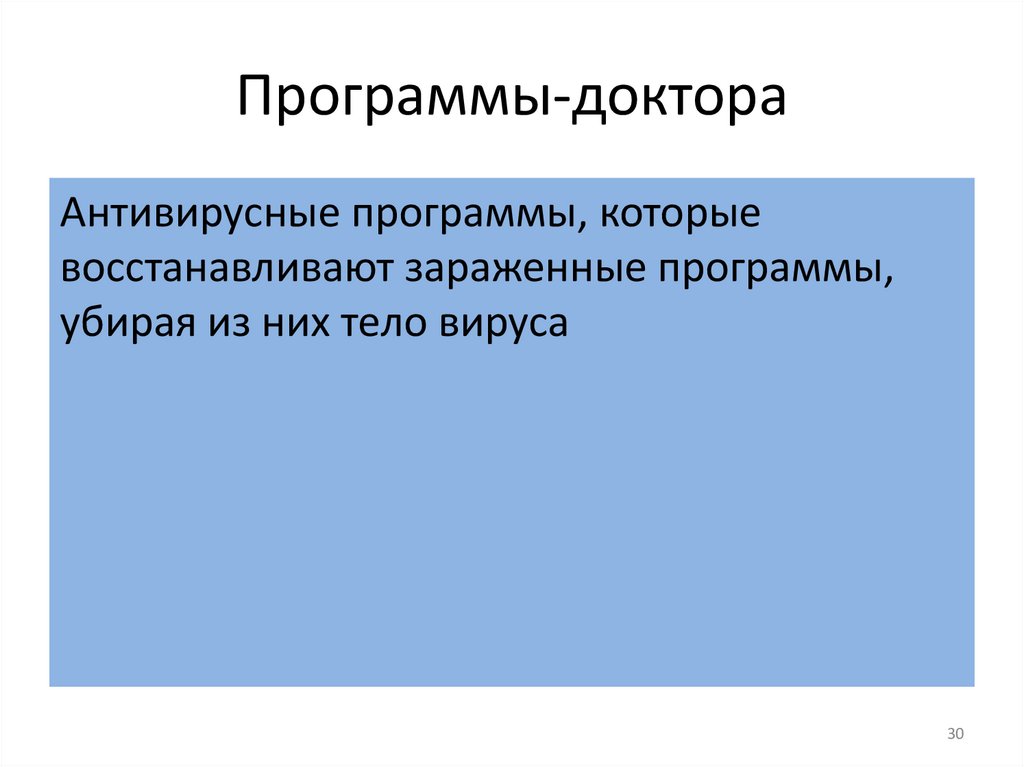 Программы-доктора

Антивирусные программы, которые восстанавливают зараженные программы, убирая из них тело вируса

30